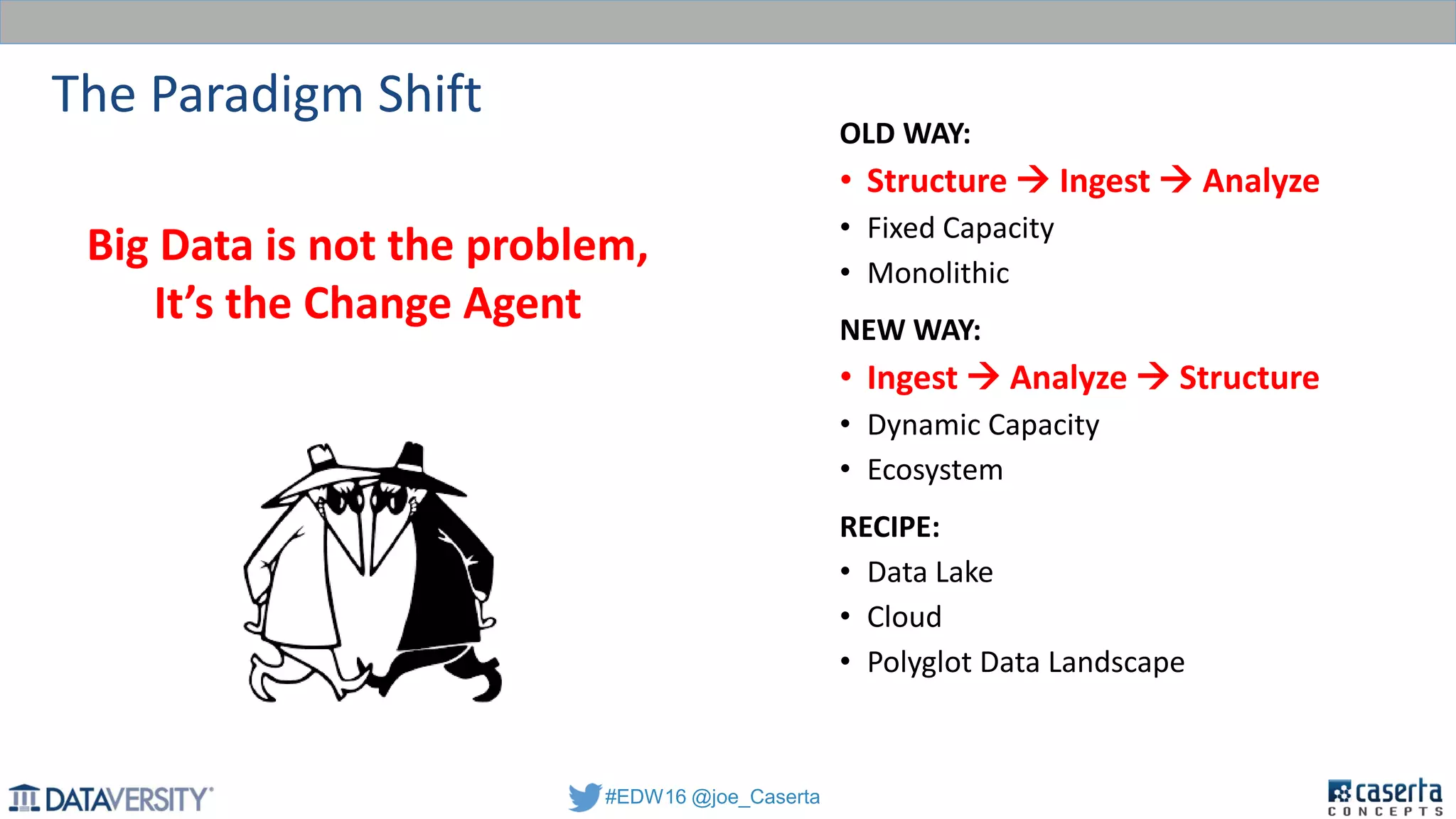 The Paradigm Shift

Big Data is not the problem,
It's the Change Agent

OLD WAY:
• Structure → Ingest → Analyze
• Fixed Capacity
• Monolithic

NEW WAY:
• Ingest → Analyze → Structure
• Dynamic Capacity
• Ecosystem

RECIPE:
• Data Lake
• Cloud
• Polyglot Data Landscape

DATAVERSITY

#EDW16 @joe_Caserta

caserta CONCEPTS